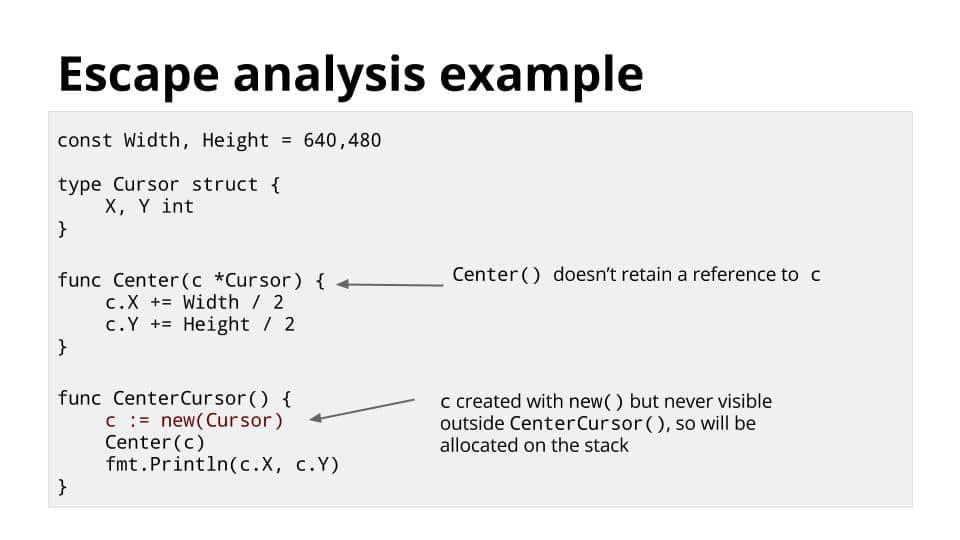 Escape analysis example

const Width, Height = 640,480

type Cursor struct {
    X, Y int
}

func Center(c *Cursor) {
    c.X += Width / 2
    c.Y += Height / 2
}

func CenterCursor() {
    c := new(Cursor)
    Center(c)
    fmt.Println(c.X, c.Y)
}

Center() doesn't retain a reference to c

c created with new() but never visible outside CenterCursor(), so will be allocated on the stack